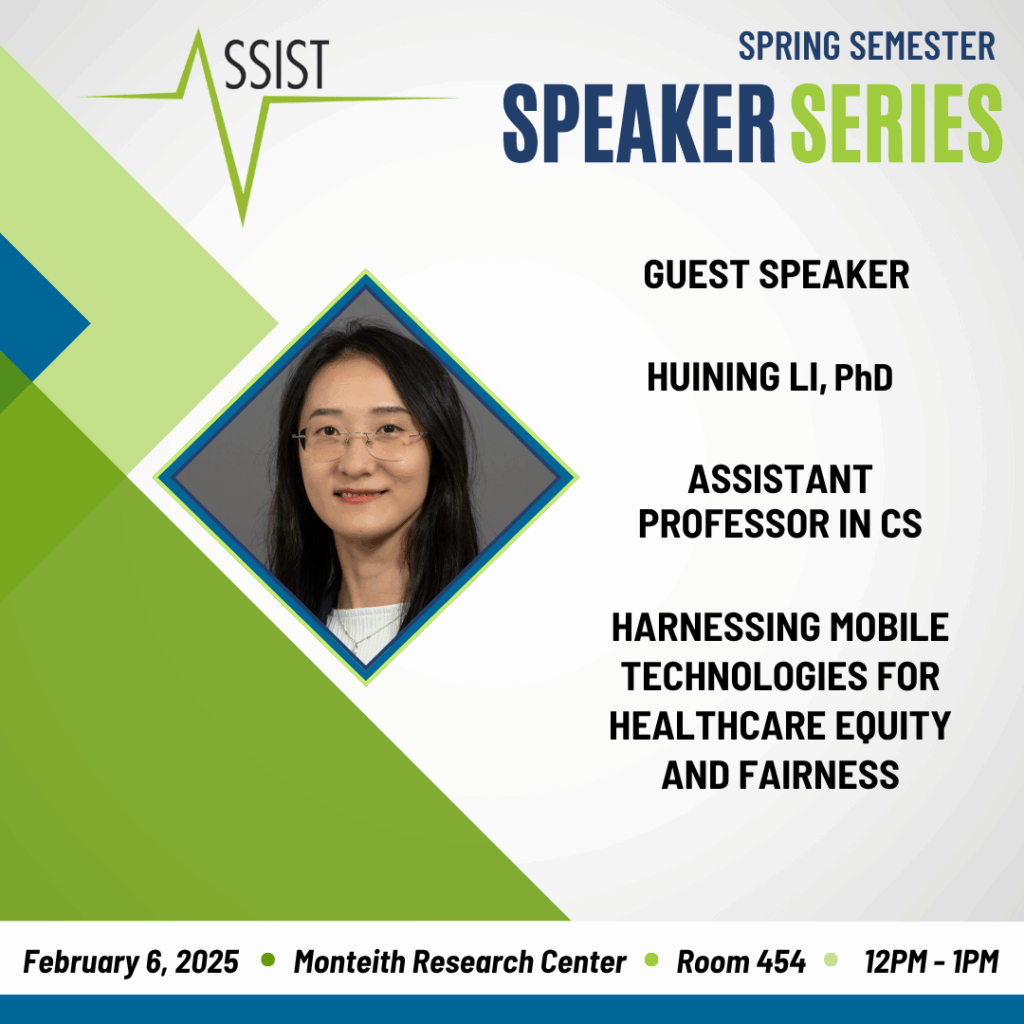 SSIST

SPRING SEMESTER

SPEAKER SERIES

GUEST SPEAKER

HUINING LI, PhD

ASSISTANT PROFESSOR IN CS

HARNESSING MOBILE TECHNOLOGIES FOR HEALTHCARE EQUITY AND FAIRNESS

February 6, 2025 • Monteith Research Center • Room 454 • 12PM - 1PM